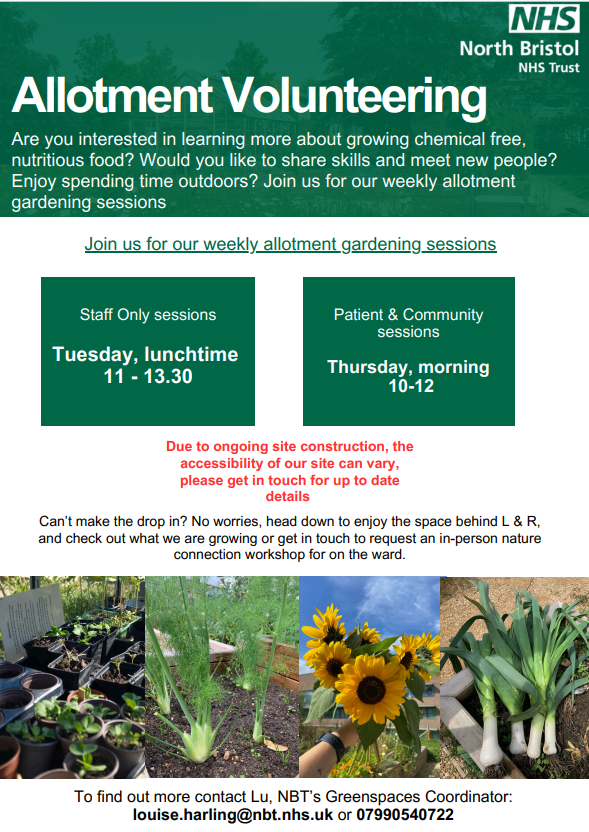 NHS
North Bristol
NHS Trust

Allotment Volunteering

Are you interested in learning more about growing chemical free, nutritious food? Would you like to share skills and meet new people? Enjoy spending time outdoors? Join us for our weekly allotment gardening sessions

Join us for our weekly allotment gardening sessions

Staff Only sessions

Tuesday, lunchtime
11 - 13.30

Patient & Community sessions

Thursday, morning
10-12

Due to ongoing site construction, the accessibility of our site can vary, please get in touch for up to date details

Can't make the drop in? No worries, head down to enjoy the space behind L & R, and check out what we are growing or get in touch to request an in-person nature connection workshop for on the ward.

To find out more contact Lu, NBT's Greenspaces Coordinator:
louise.harling@nbt.nhs.uk or 07990540722